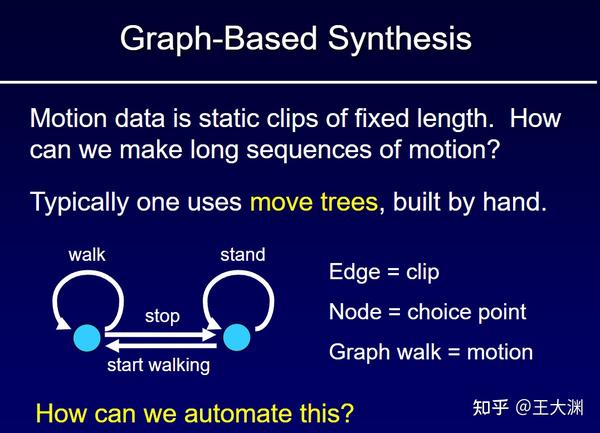 Graph-Based Synthesis

Motion data is static clips of fixed length. How can we make long sequences of motion?

Typically one uses move trees, built by hand.

walk

stand

stop

start walking

Edge = clip

Node = choice point

Graph walk = motion

How can we automate this?

知乎 @王大渊